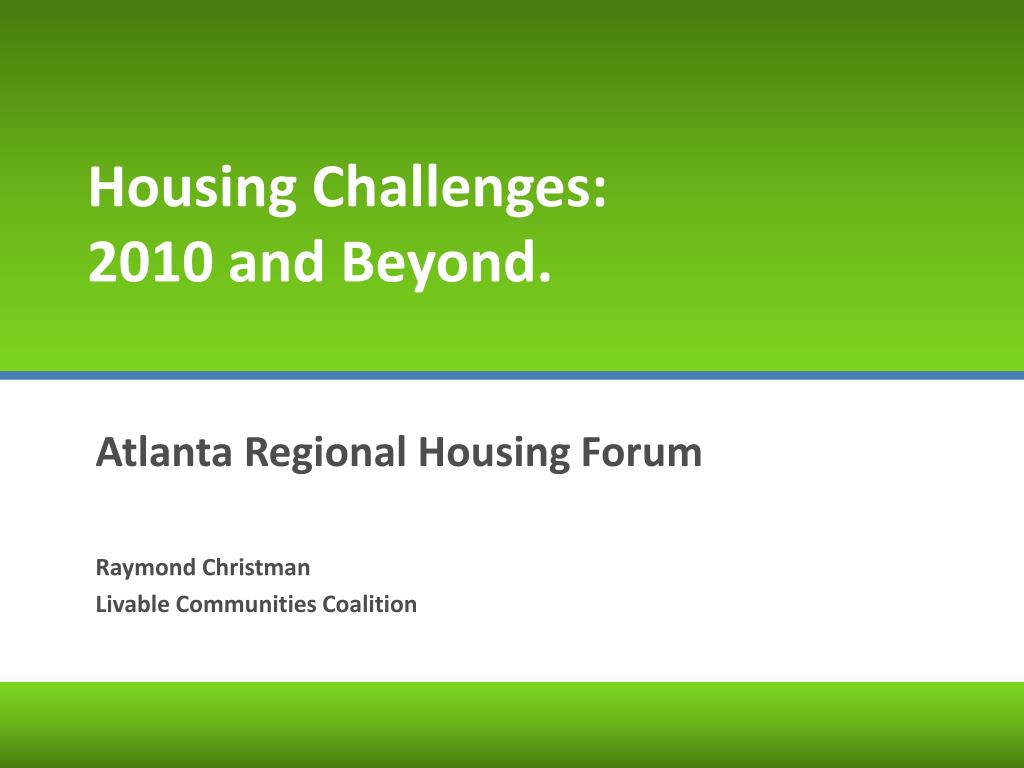 Housing Challenges:
2010 and Beyond.

Atlanta Regional Housing Forum

Raymond Christman
Livable Communities Coalition